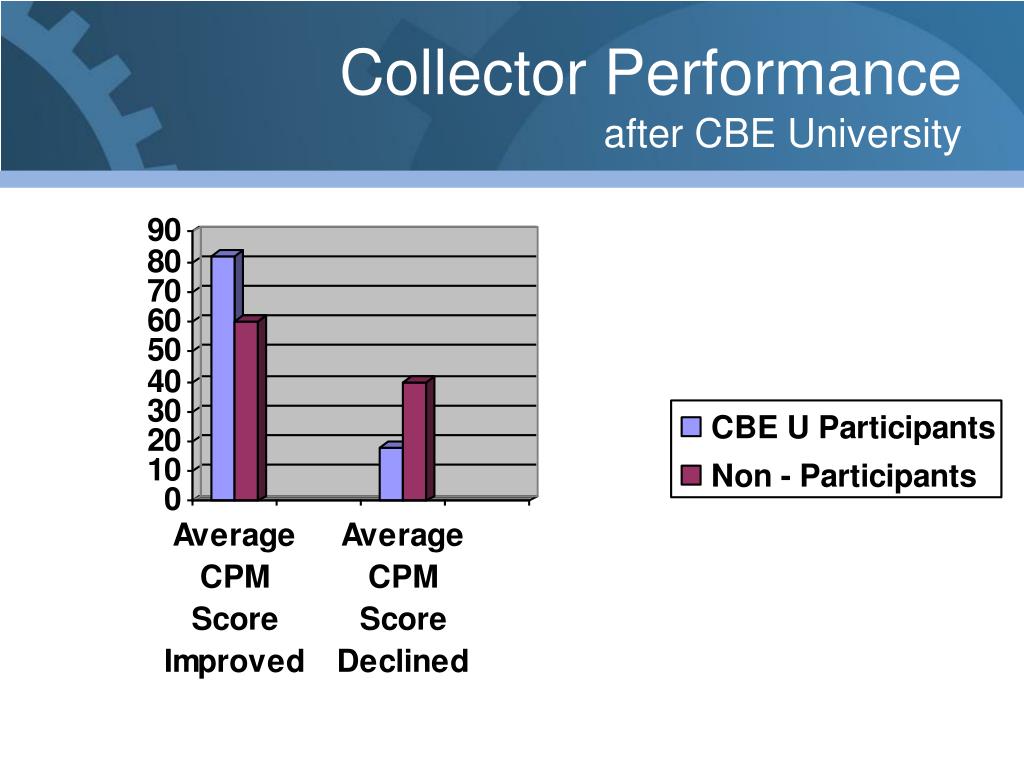 Collector Performance
after CBE University

90
80
70
60
50
40
30
20
10
0

Average CPM Score Improved
Average CPM Score Declined

CBE U Participants
Non - Participants